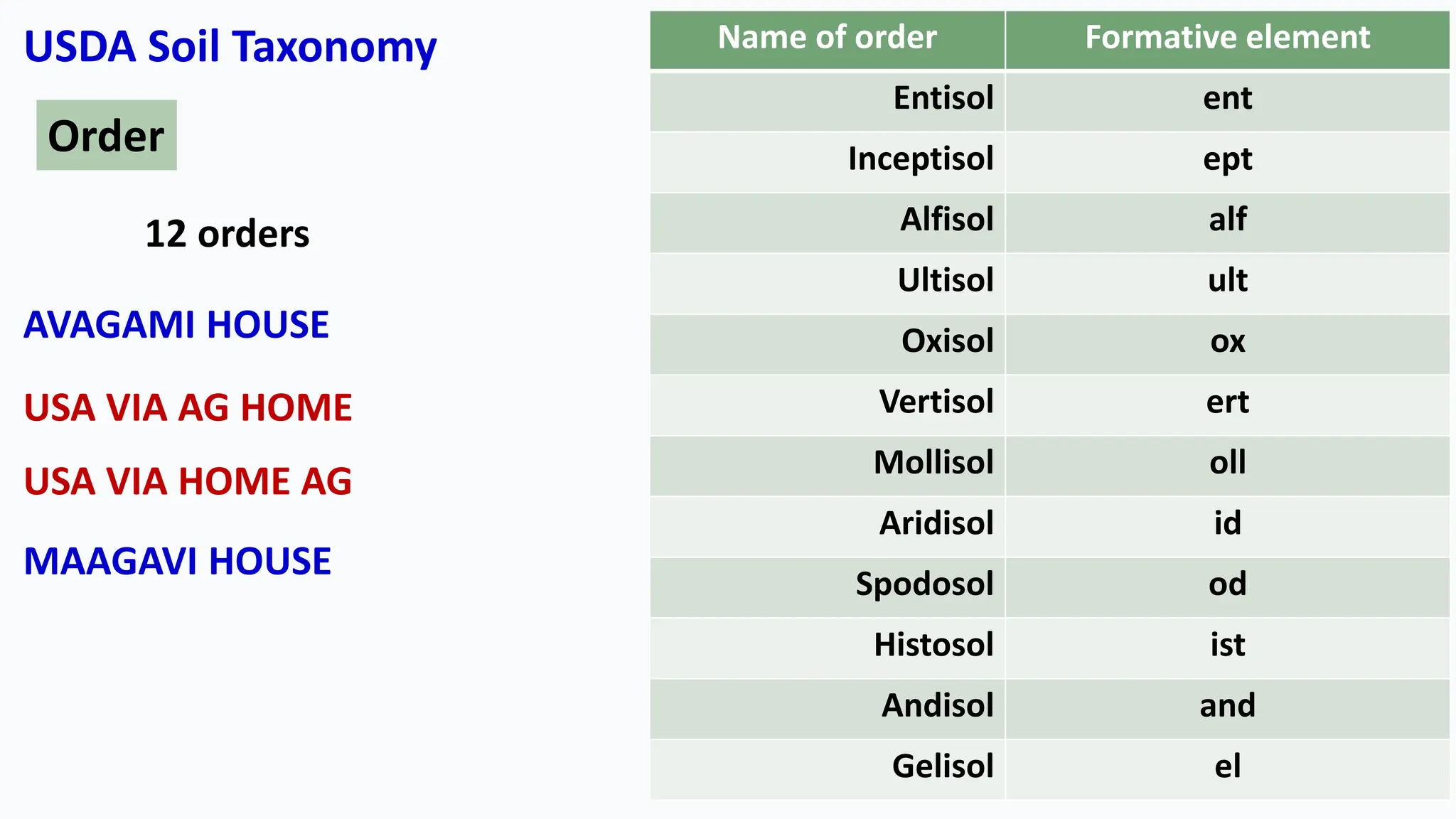 USDA Soil Taxonomy

Order

12 orders

AVAGAMI HOUSE

USA VIA AG HOME

USA VIA HOME AG

MAAGAVI HOUSE

| Name of order | Formative element |
|---|---|
| Entisol | ent |
| Inceptisol | ept |
| Alfisol | alf |
| Ultisol | ult |
| Oxisol | ox |
| Vertisol | ert |
| Mollisol | oll |
| Aridisol | id |
| Spodosol | od |
| Histosol | ist |
| Andisol | and |
| Gelisol | el |